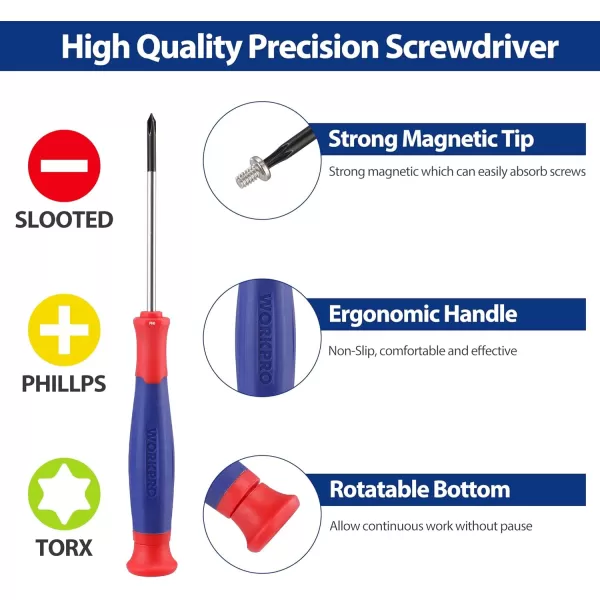 High Quality Precision Screwdriver

SLOOTED

PHILLPS

TORX

WORKPRO

Strong Magnetic Tip

Strong magnetic which can easily absorb screws

WORKPRO

Ergonomic Handle

Non-Slip, comfortable and effective

Rotatable Bottom

Allow continuous work without pause